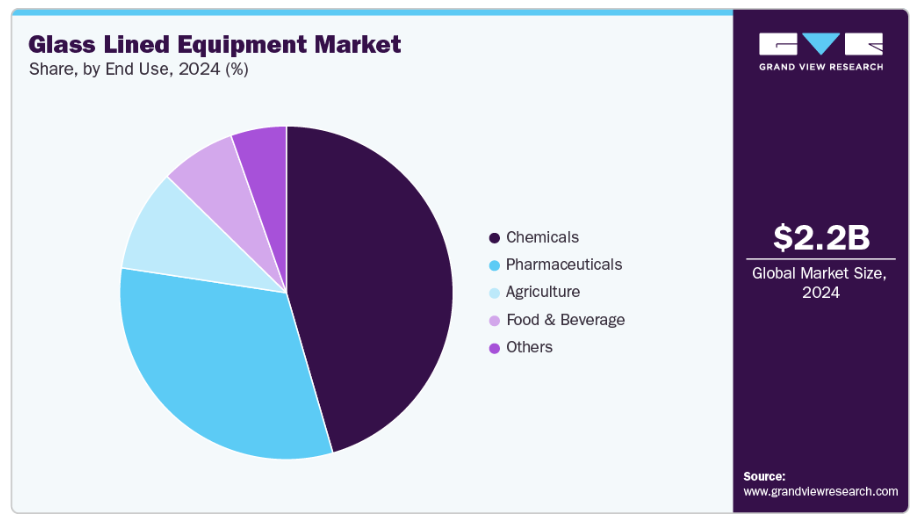 Glass Lined Equipment Market
Share, by End Use, 2024 (%)

Chemicals
Pharmaceuticals
Agriculture
Food & Beverage
Others

GVR
GRAND VIEW RESEARCH

$2.2B
Global Market Size, 2024

Source:
www.grandviewresearch.com